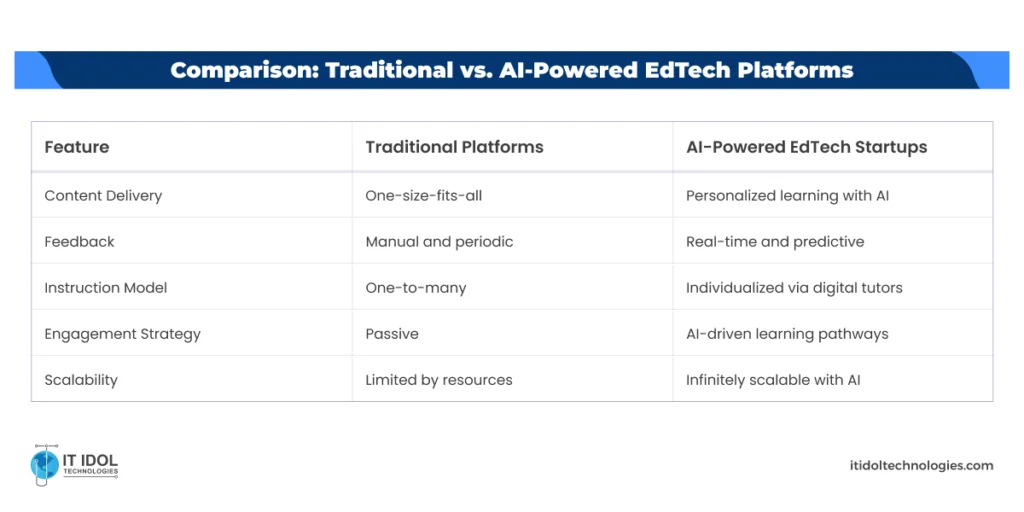 Comparison: Traditional vs. AI-Powered EdTech Platforms

| Feature | Traditional Platforms | AI-Powered EdTech Startups |
|---|---|---|
| Content Delivery | One-size-fits-all | Personalized learning with AI |
| Feedback | Manual and periodic | Real-time and predictive |
| Instruction Model | One-to-many | Individualized via digital tutors |
| Engagement Strategy | Passive | AI-driven learning pathways |
| Scalability | Limited by resources | Infinitely scalable with AI |

IT IDOL TECHNOLOGIES

itidoltechnologies.com